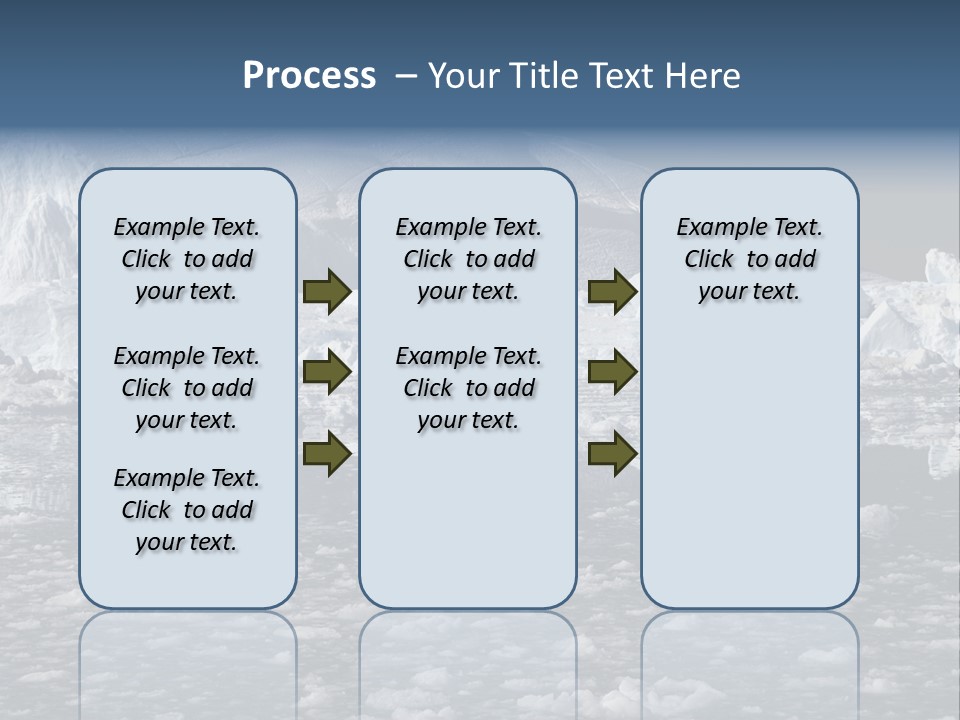 Process – Your Title Text Here

Example Text. Click to add your text.

Example Text. Click to add your text.

Example Text. Click to add your text.

Example Text. Click to add your text.

Example Text. Click to add your text.

Example Text. Click to add your text.